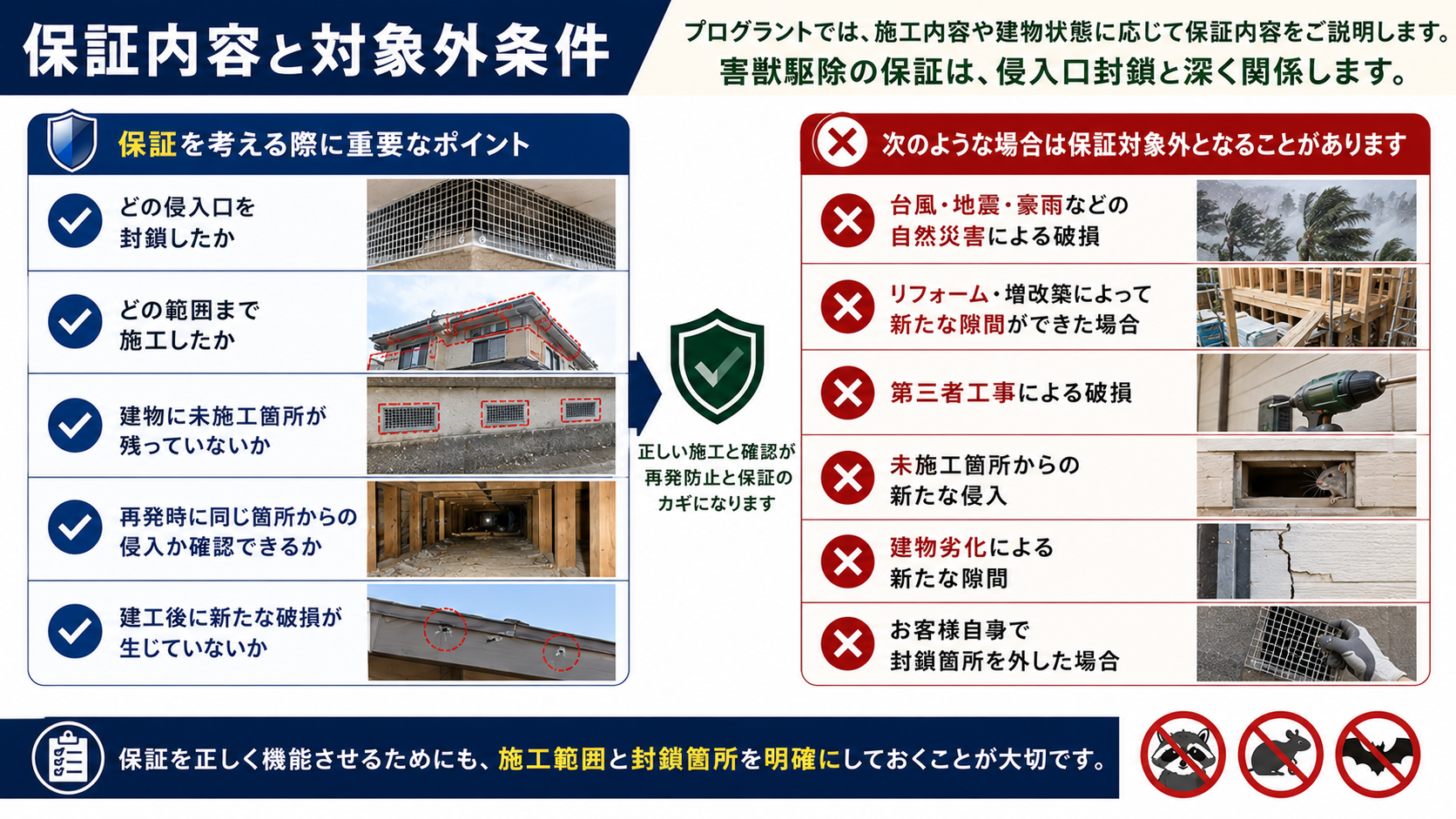 保証内容と対象外条件

プログラントでは、施工内容や建物状態に応じて保証内容をご説明します。
害獣駆除の保証は、侵入口封鎖と深く関係します。

保証を考える際に重要なポイント

どの侵入口を封鎖したか

どの範囲まで施工したか

建物に未施工箇所が残っていないか

再発時に同じ箇所からの侵入か確認できるか

建工後に新たな破損が生じていないか

正しい施工と確認が再発防止と保証のカギになります

次のような場合は保証対象外となることがあります

台風・地震・豪雨などの自然災害による破損

リフォーム・増改築によって新たな隙間ができた場合

第三者工事による破損

未施工箇所からの新たな侵入

建物劣化による新たな隙間

お客様自身で封鎖箇所を外した場合

保証を正しく機能させるためにも、施工範囲と封鎖箇所を明確にしておくことが大切です。